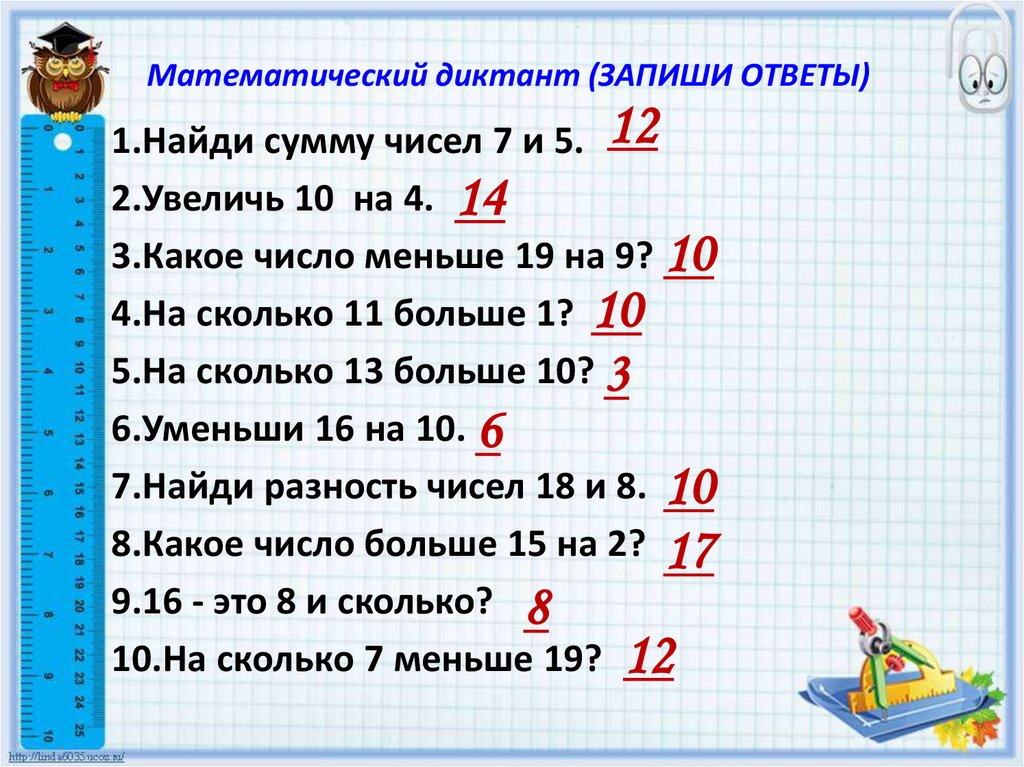 Математический диктант (ЗАПИШИ ОТВЕТЫ)

1.Найди сумму чисел 7 и 5. 12

2.Увеличь 10 на 4. 14

3.Какое число меньше 19 на 9? 10

4.На сколько 11 больше 1? 10

5.На сколько 13 больше 10? 3

6.Уменьши 16 на 10. 6

7.Найди разность чисел 18 и 8. 10

8.Какое число больше 15 на 2? 17

9.16 - это 8 и сколько? 8

10.На сколько 7 меньше 19? 12

http://linda6035.ucoz.ru/